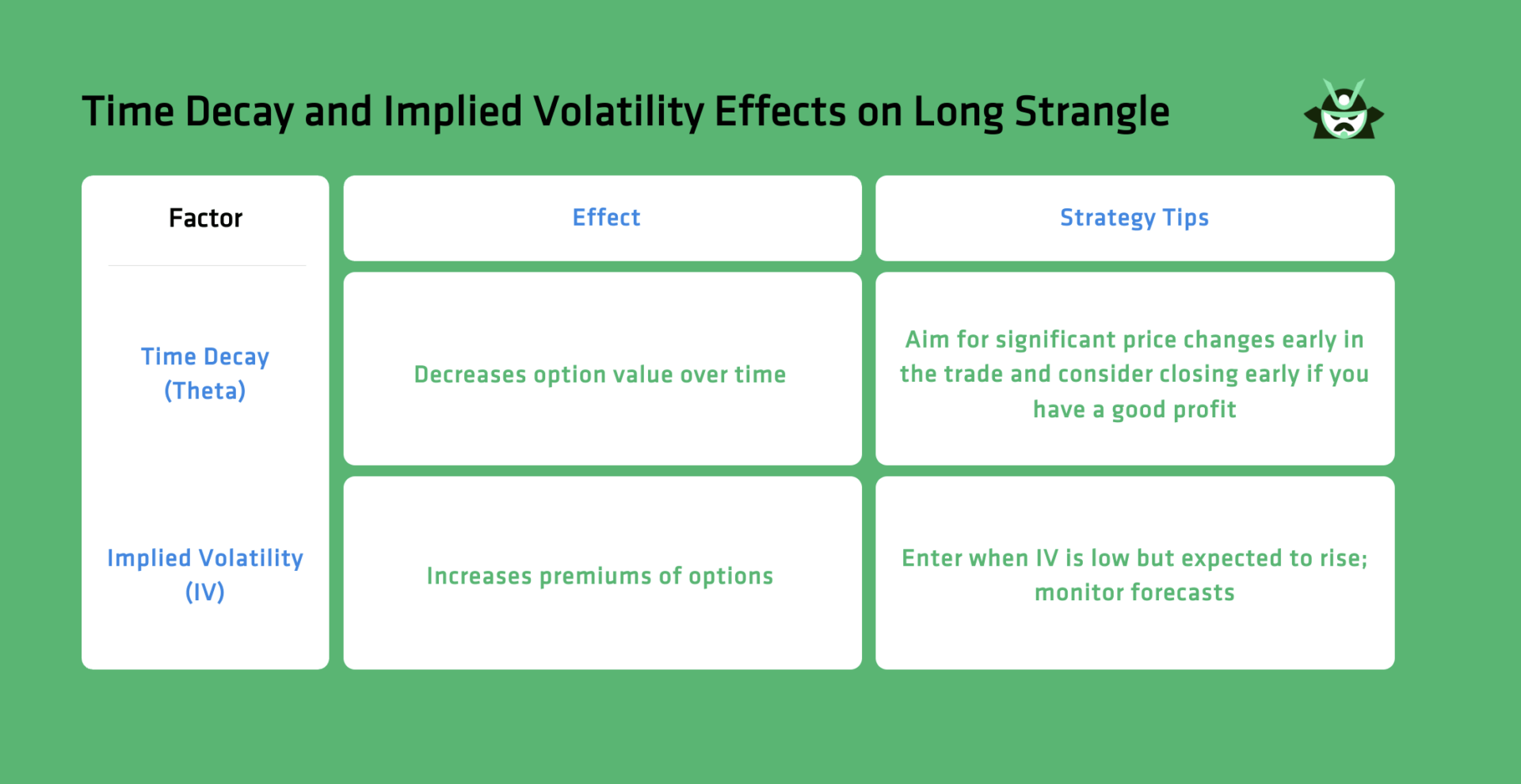 Time Decay and Implied Volatility Effects on Long Strangle

| Factor | Effect | Strategy Tips |
|---|---|---|
| Time Decay (Theta) | Decreases option value over time | Aim for significant price changes early in the trade and consider closing early if you have a good profit |
| Implied Volatility (IV) | Increases premiums of options | Enter when IV is low but expected to rise; monitor forecasts |